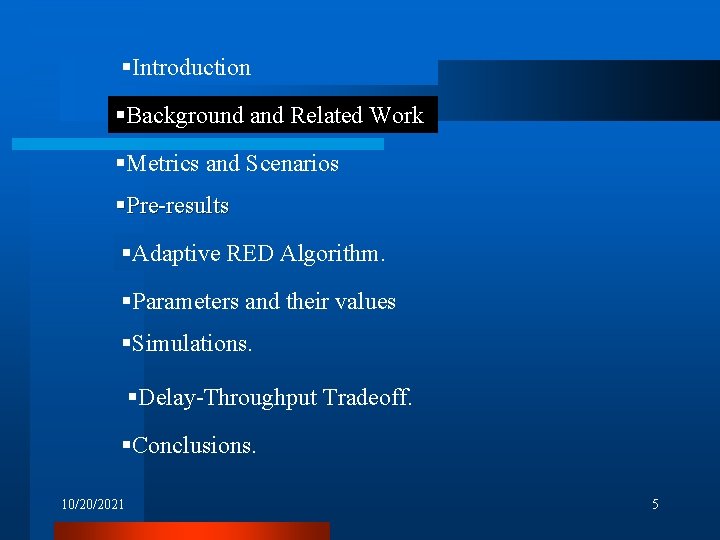 ▪Introduction

▪Background and Related Work

▪Metrics and Scenarios

▪Pre-results

▪Adaptive RED Algorithm.

▪Parameters and their values

▪Simulations.

▪Delay-Throughput Tradeoff.

▪Conclusions.

10/20/2021

5